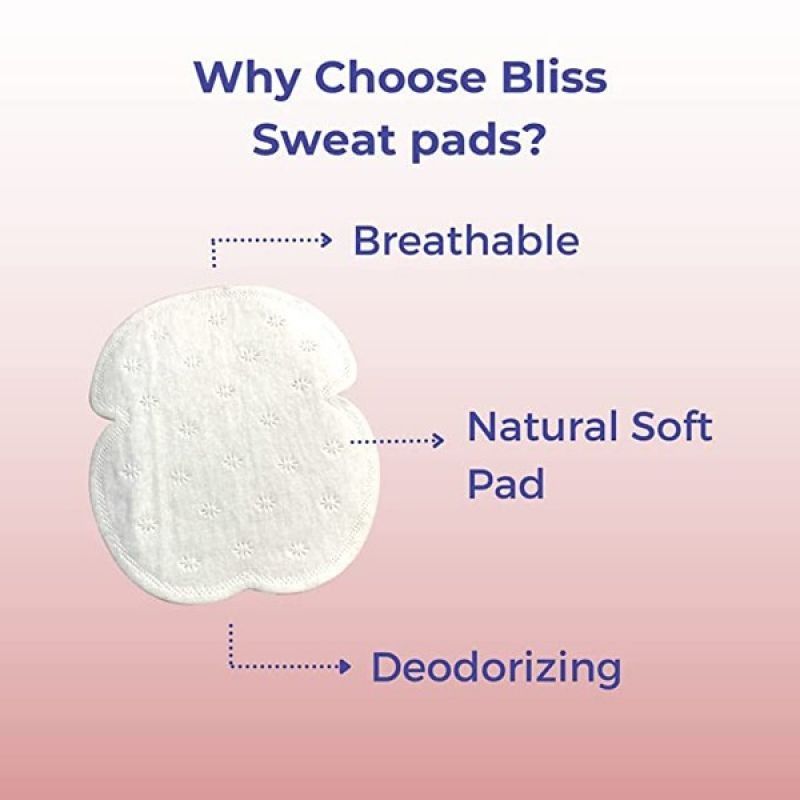 Why Choose Bliss Sweat pads?

Breathable

Natural Soft Pad

Deodorizing